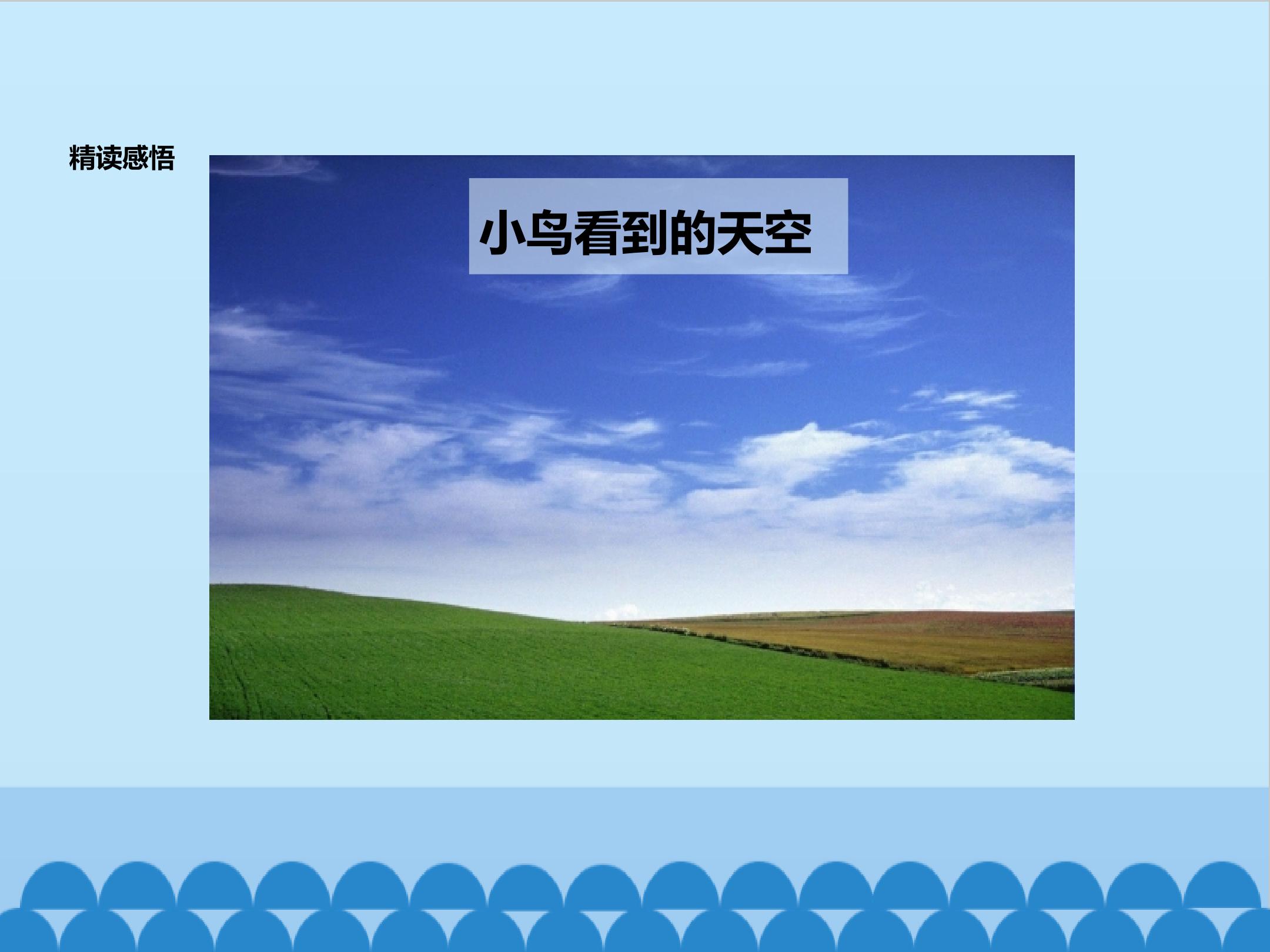 精读感悟

小鸟看到的天空